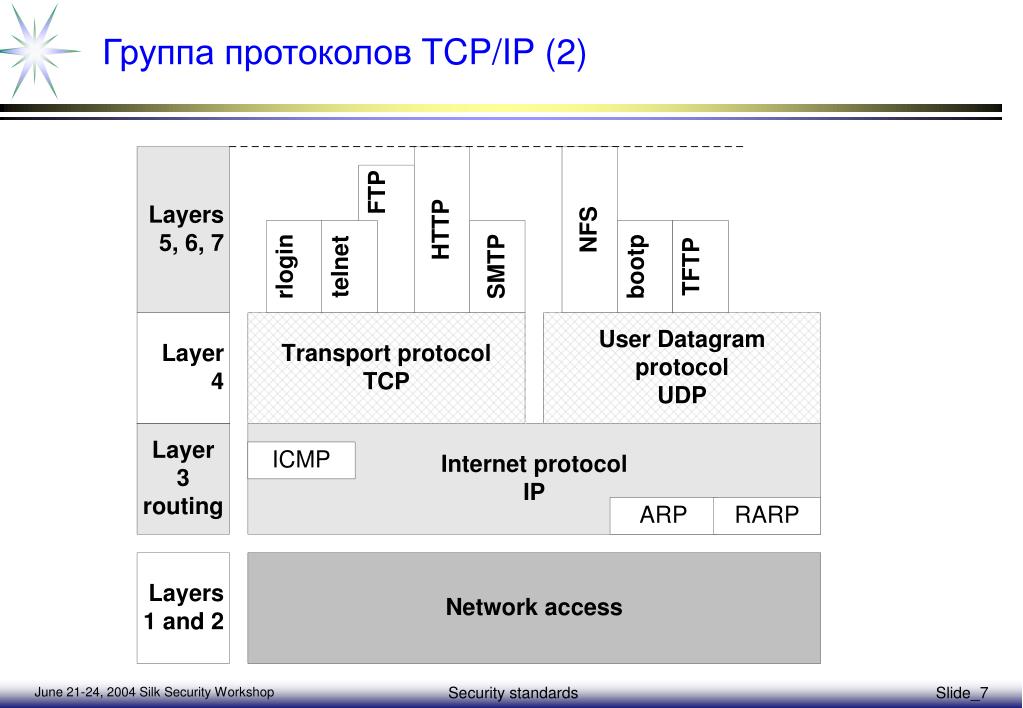 Группа протоколов TCP/IP (2)

Layers 5, 6, 7

rlogin

telnet

FTP

HTTP

SMTP

NFS

bootp

TFTP

Layer 4

Transport protocol TCP

User Datagram protocol UDP

Layer 3 routing

ICMP

Internet protocol IP

ARP

RARP

Layers 1 and 2

Network access

June 21-24, 2004 Silk Security Workshop

Security standards

Slide_7